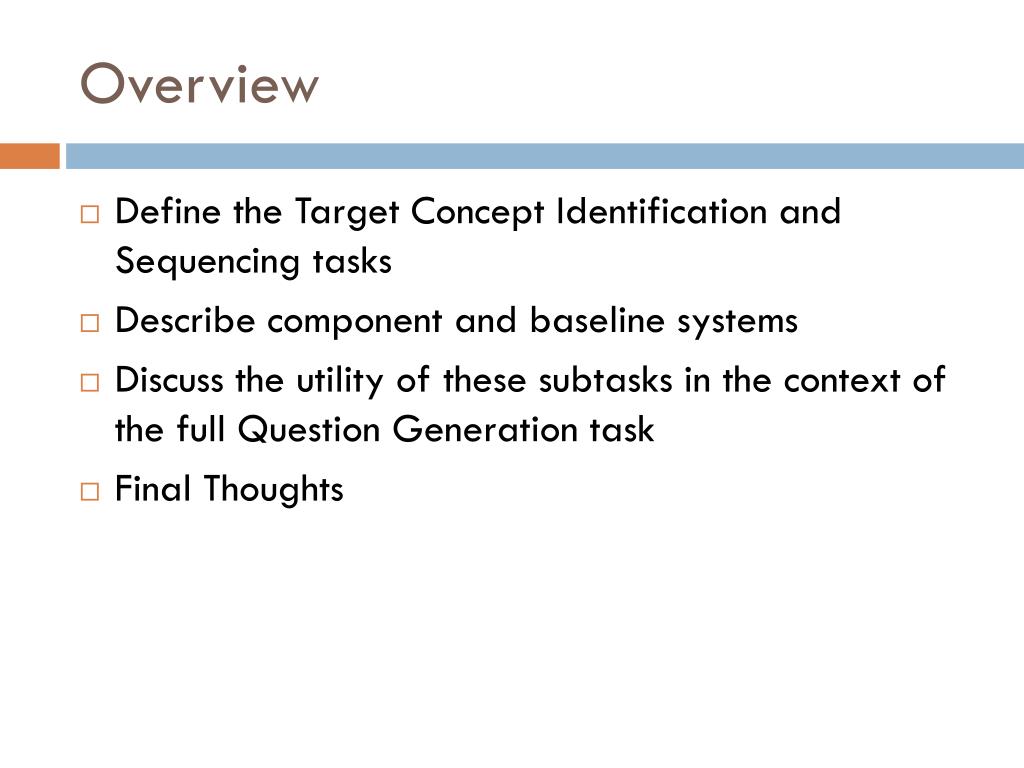 Overview

□ Define the Target Concept Identification and Sequencing tasks

□ Describe component and baseline systems

□ Discuss the utility of these subtasks in the context of the full Question Generation task

□ Final Thoughts